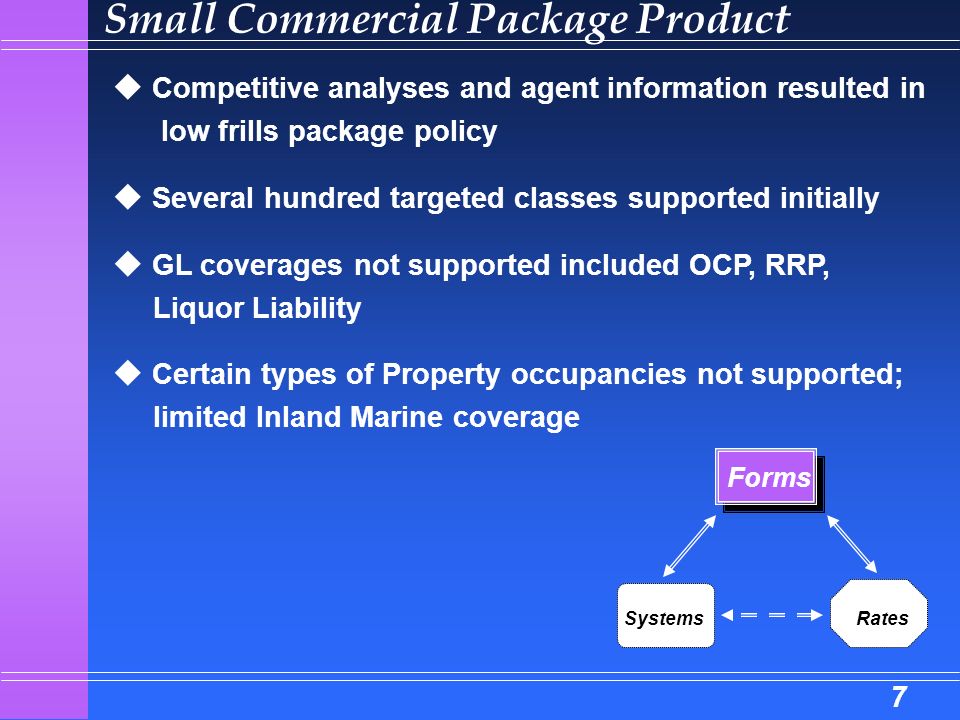 Small Commercial Package Product

◆ Competitive analyses and agent information resulted in low frills package policy

◆ Several hundred targeted classes supported initially

◆ GL coverages not supported included OCP, RRP, Liquor Liability

◆ Certain types of Property occupancies not supported; limited Inland Marine coverage

Forms

Systems

Rates

7